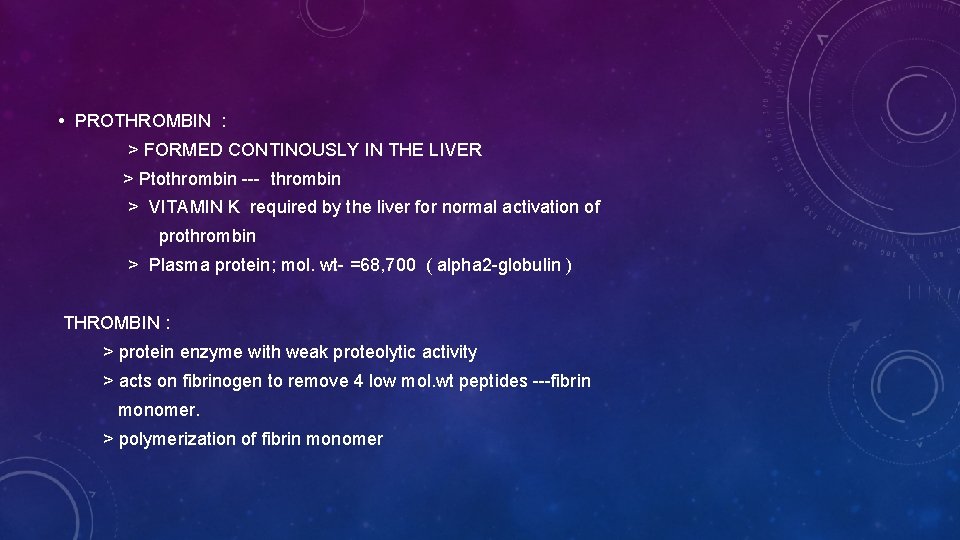 • PROTHROMBIN :

> FORMED CONTINOUSLY IN THE LIVER

> Ptothrombin --- thrombin

> VITAMIN K required by the liver for normal activation of prothrombin

> Plasma protein; mol. wt- =68,700 ( alpha2-globulin )

THROMBIN :

> protein enzyme with weak proteolytic activity

> acts on fibrinogen to remove 4 low mol.wt peptides ---fibrin monomer.

> polymerization of fibrin monomer